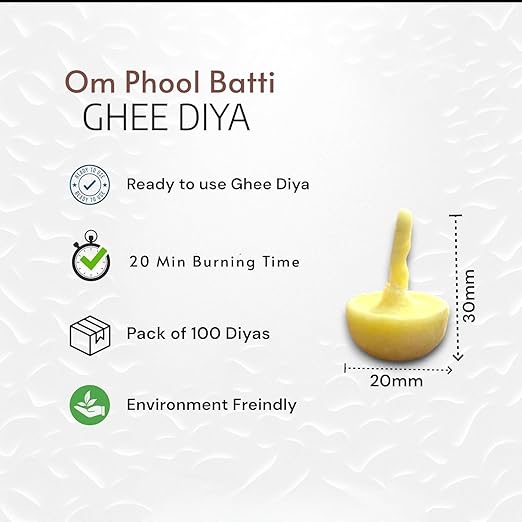 Om Phool Batti
GHEE DIYA

READY TO USE
READY TO USE

Ready to use Ghee Diya

20 Min Burning Time

Pack of 100 Diyas

Environment Freindly

30mm

20mm